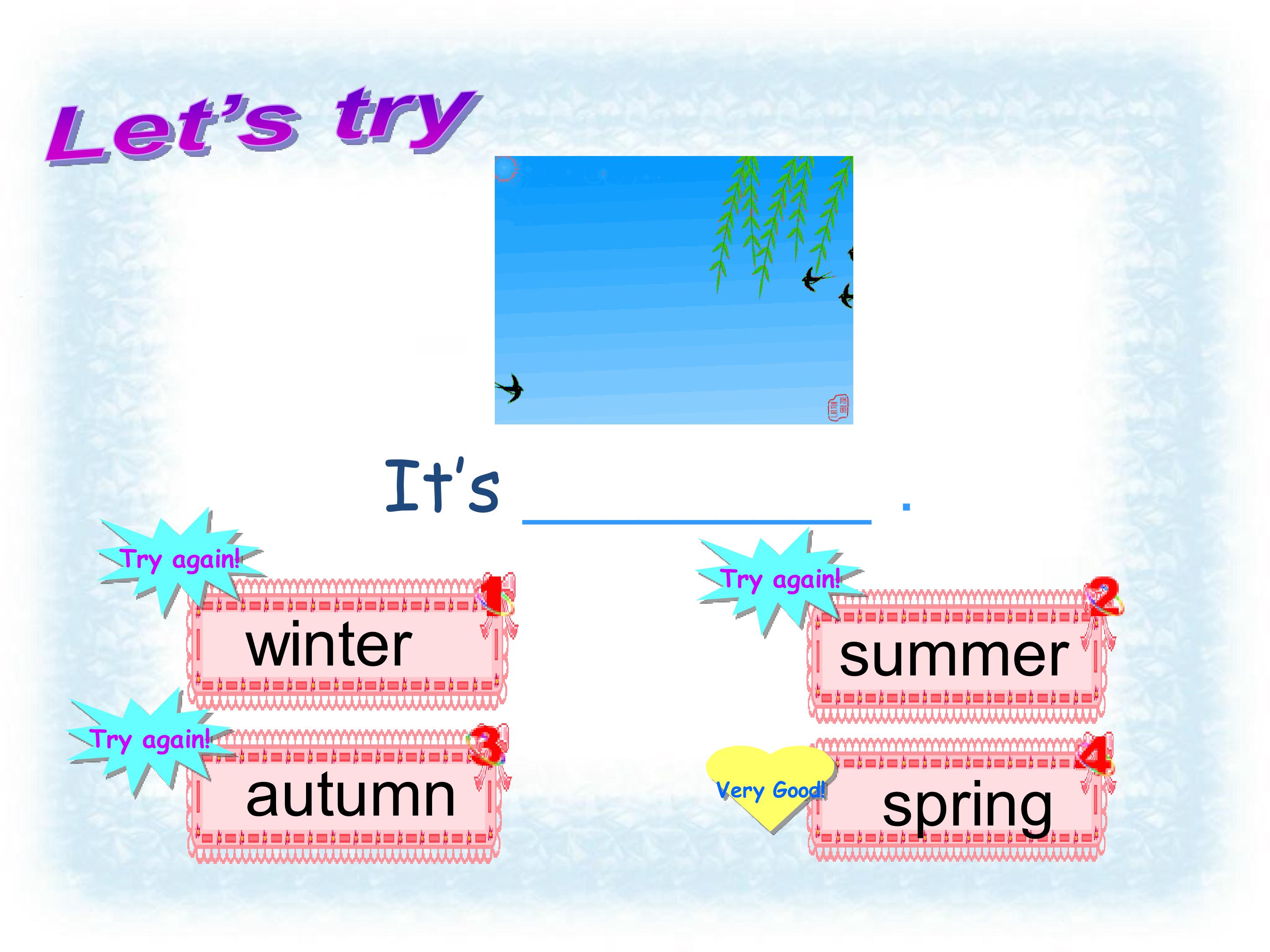 Let's try

It's ________ .

Try again!
1
winter

Try again!
2
summer

Try again!
3
autumn

Very Good!
4
spring